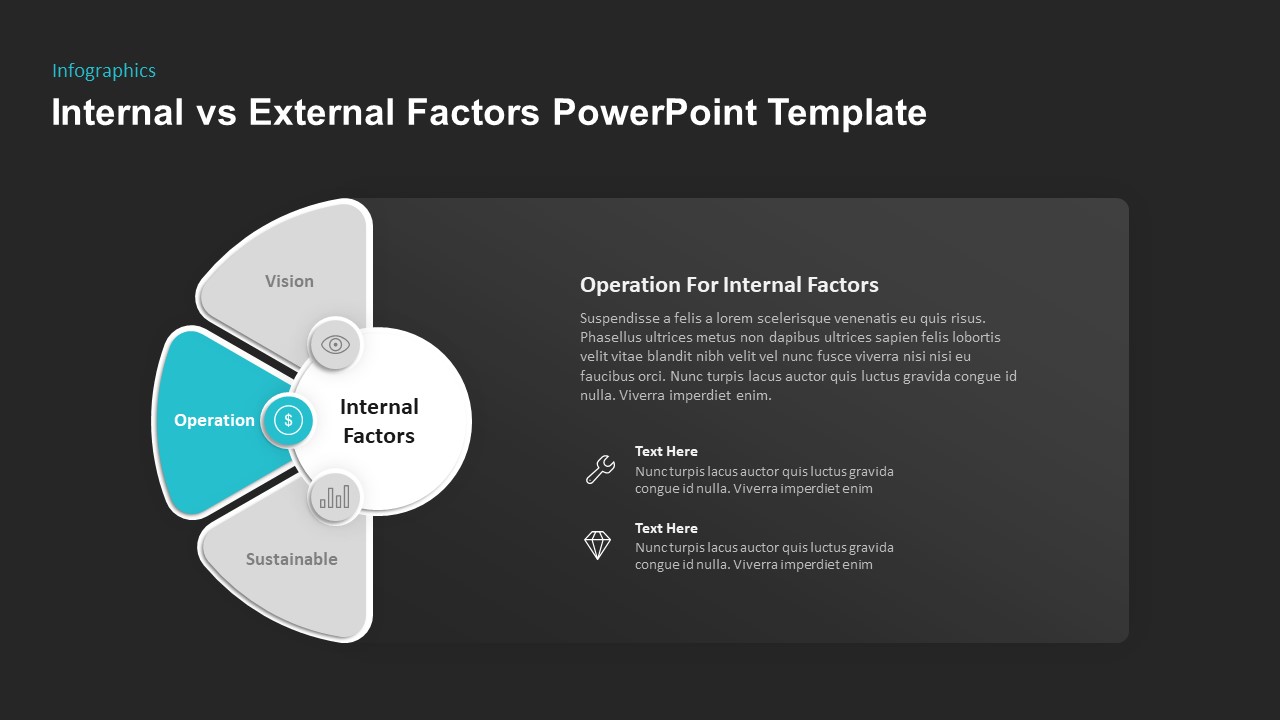 Infographics

Internal vs External Factors PowerPoint Template

Vision

Operation

$

Internal Factors

Sustainable

Operation For Internal Factors

Suspendisse a felis a lorem scelerisque venenatis eu quis risus. Phasellus ultrices metus non dapibus ultrices sapien felis lobortis velit vitae blandit nibh velit vel nunc fusce viverra nisi nisi eu faucibus orci. Nunc turpis lacus auctor quis luctus gravida congue id nulla. Viverra imperdiet enim.

Text Here
Nunc turpis lacus auctor quis luctus gravida congue id nulla. Viverra imperdiet enim

Text Here
Nunc turpis lacus auctor quis luctus gravida congue id nulla. Viverra imperdiet enim